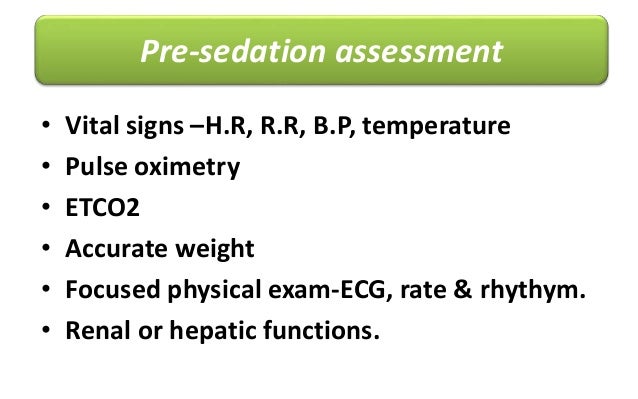 Pre-sedation assessment

• Vital signs –H.R, R.R, B.P, temperature
• Pulse oximetry
• ETCO2
• Accurate weight
• Focused physical exam-ECG, rate & rhythym.
• Renal or hepatic functions.